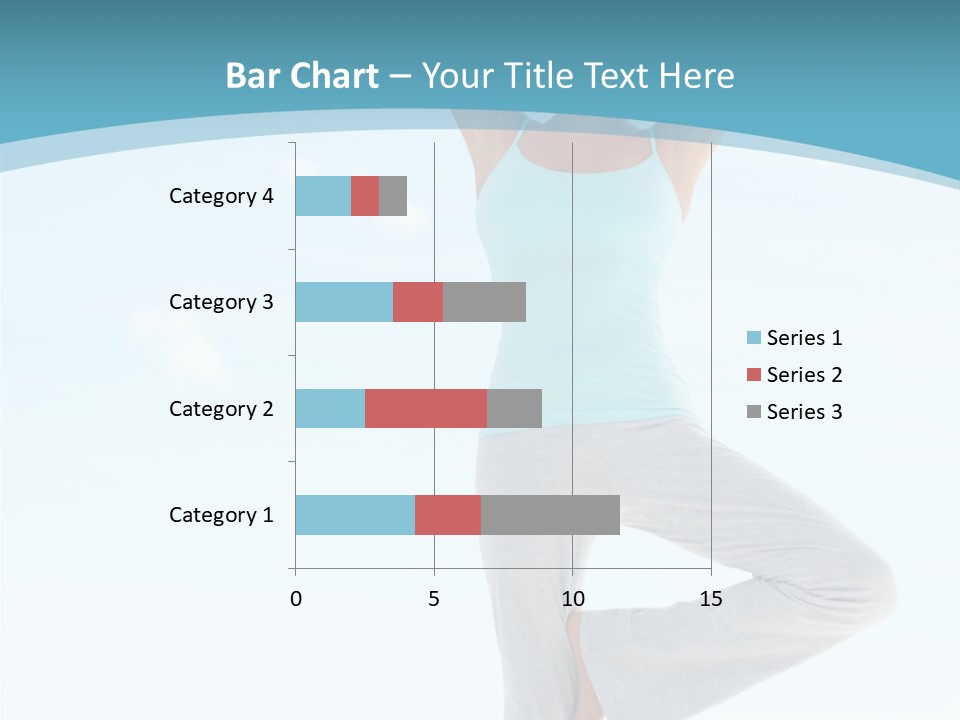 Bar Chart – Your Title Text Here

Category 4
Category 3
Category 2
Category 1

0 5 10 15

Series 1
Series 2
Series 3